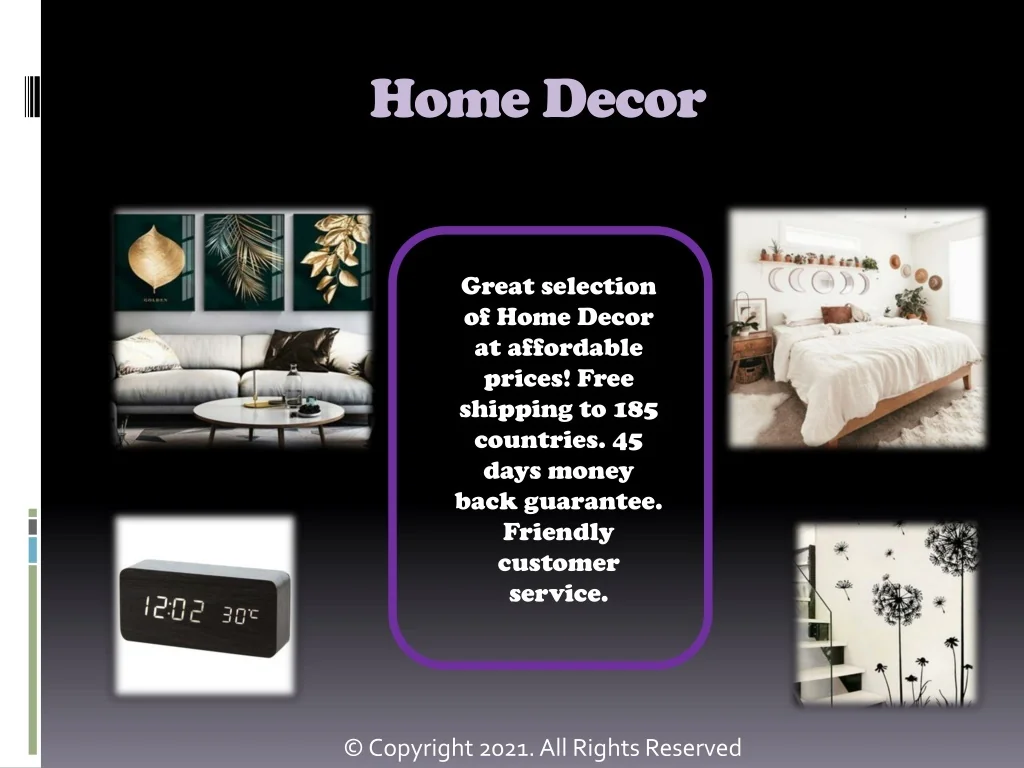 Home Decor

GOLDEN

Great selection of Home Decor at affordable prices! Free shipping to 185 countries. 45 days money back guarantee. Friendly customer service.

12:02 30°C

© Copyright 2021. All Rights Reserved